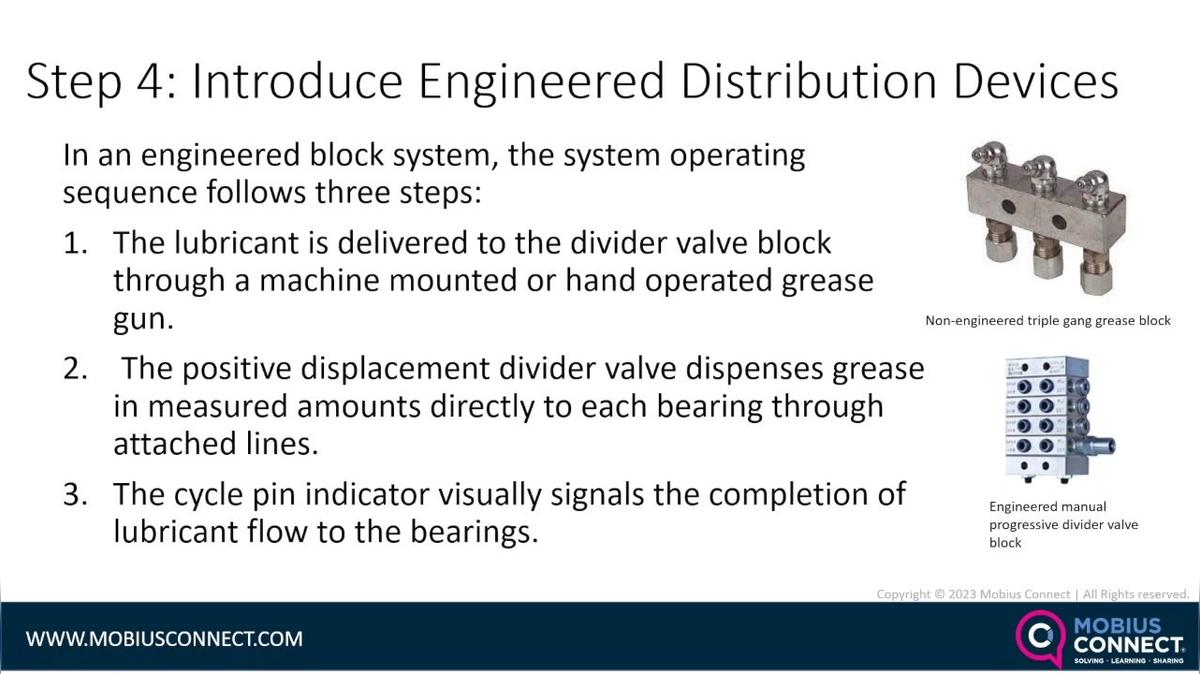 Step 4: Introduce Engineered Distribution Devices

In an engineered block system, the system operating sequence follows three steps:

1. The lubricant is delivered to the divider valve block through a machine mounted or hand operated grease gun.

2. The positive displacement divider valve dispenses grease in measured amounts directly to each bearing through attached lines.

3. The cycle pin indicator visually signals the completion of lubricant flow to the bearings.

Non-engineered triple gang grease block

Engineered manual progressive divider valve block

Copyright © 2023 Mobius Connect | All Rights reserved.

WWW.MOBIUSCONNECT.COM

MOBIUS CONNECT SOLVING · LEARNING · SHARING